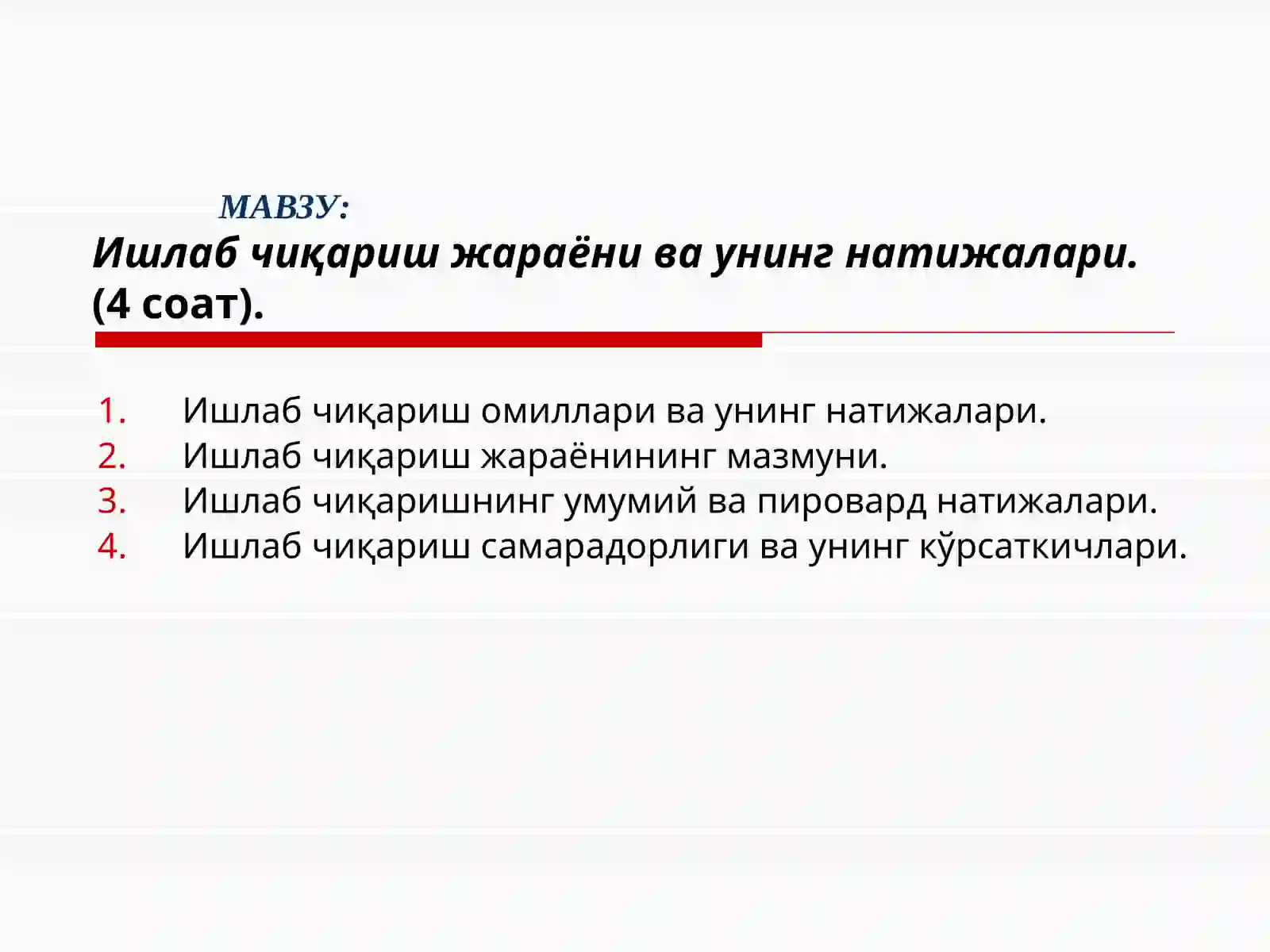 МАВЗУ:
Ишлаб чиқариш жараёни ва унинг натижалари. (4 соат).

1. Ишлаб чиқариш омиллари ва унинг натижалари.
2. Ишлаб чиқариш жараёнининг мазмуни.
3. Ишлаб чиқаришнинг умумий ва пировард натижалари.
4. Ишлаб чиқариш самарадорлиги ва унинг кўрсаткичлари.